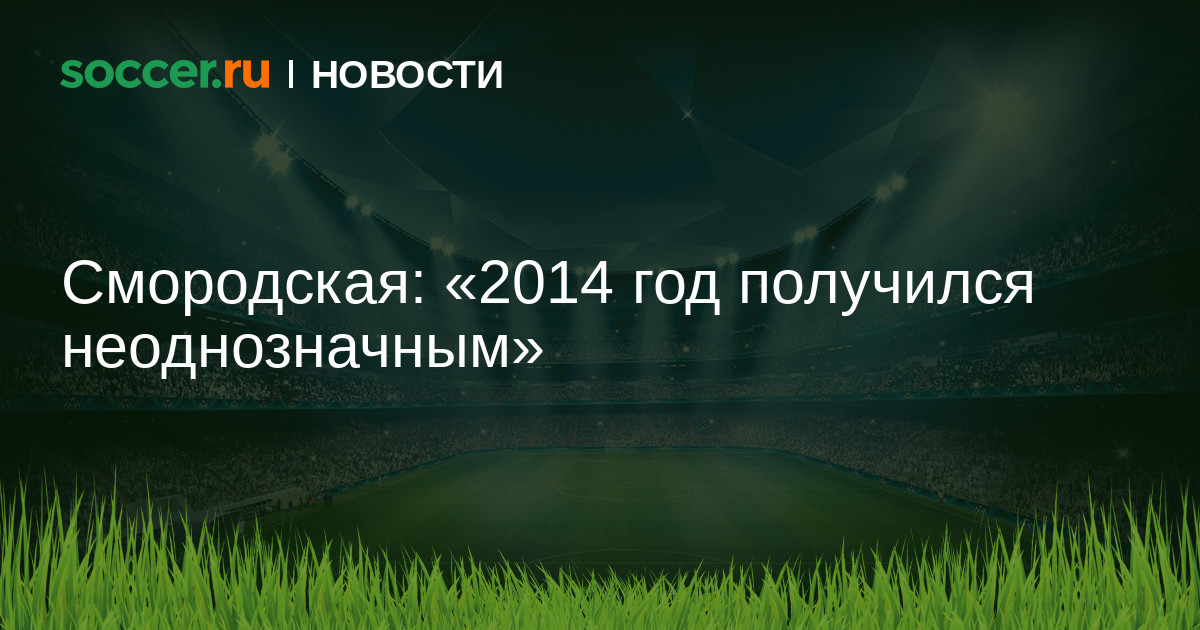 soccer.ru | НОВОСТИ

Смородская: «2014 год получился неоднозначным»